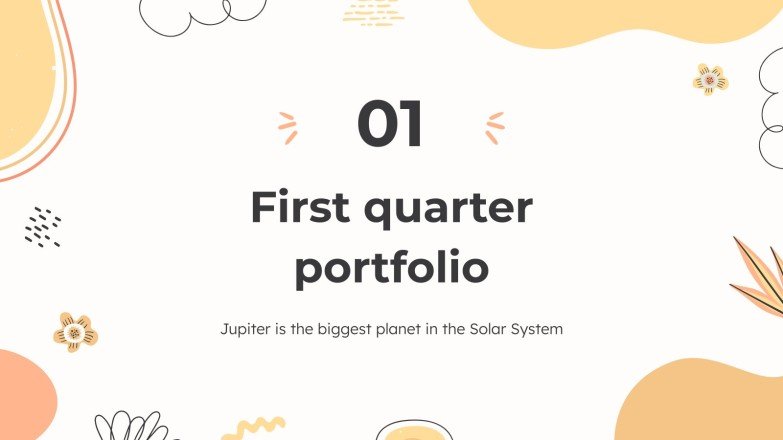 01

First quarter portfolio

Jupiter is the biggest planet in the Solar System